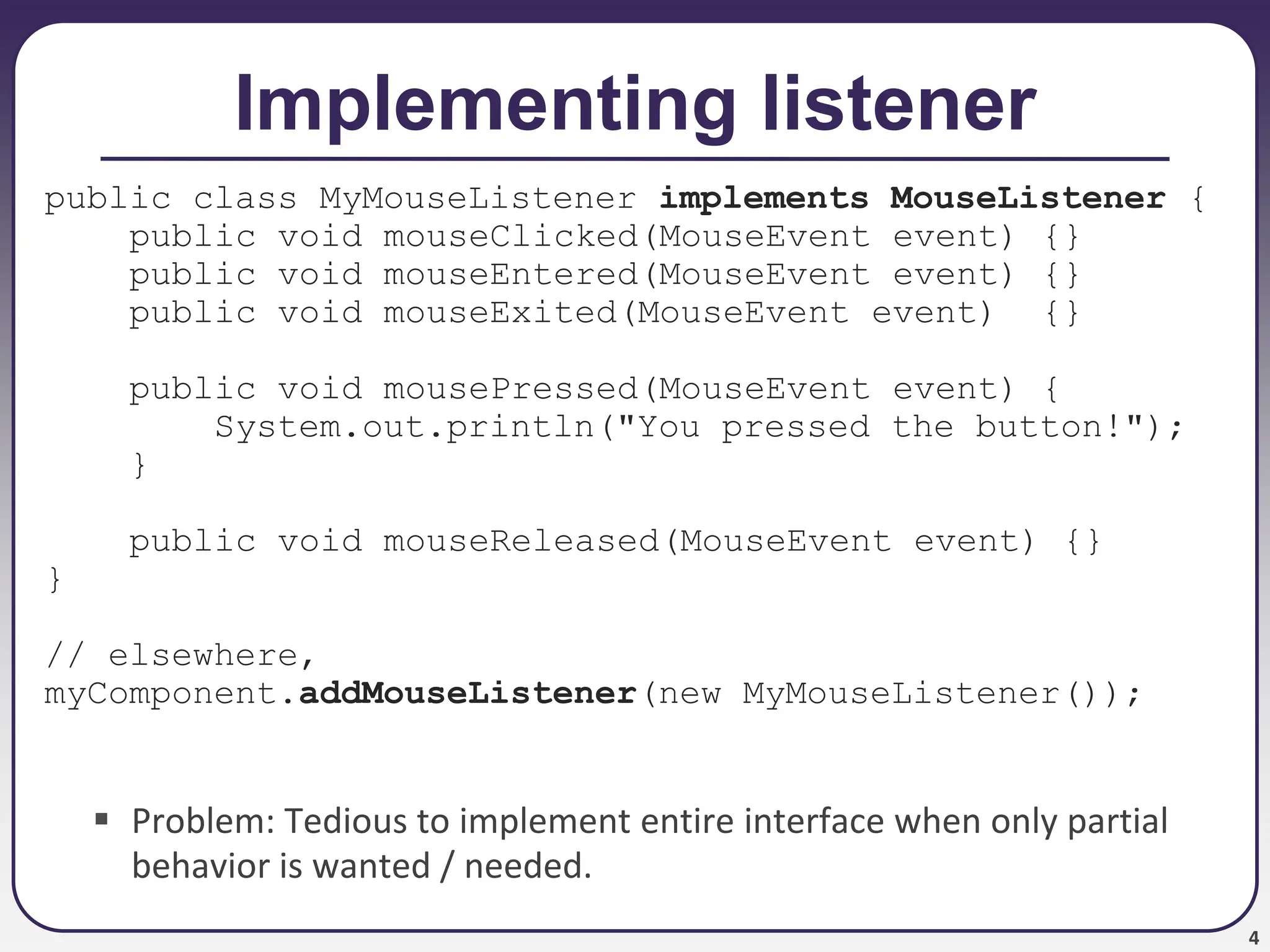 Implementing listener

public class MyMouseListener implements MouseListener {
    public void mouseClicked(MouseEvent event) {}
    public void mouseEntered(MouseEvent event) {}
    public void mouseExited(MouseEvent event)  {}

    public void mousePressed(MouseEvent event) {
        System.out.println("You pressed the button!");
    }

    public void mouseReleased(MouseEvent event) {}
}

// elsewhere,
myComponent.addMouseListener(new MyMouseListener());

▪ Problem: Tedious to implement entire interface when only partial behavior is wanted / needed.

4